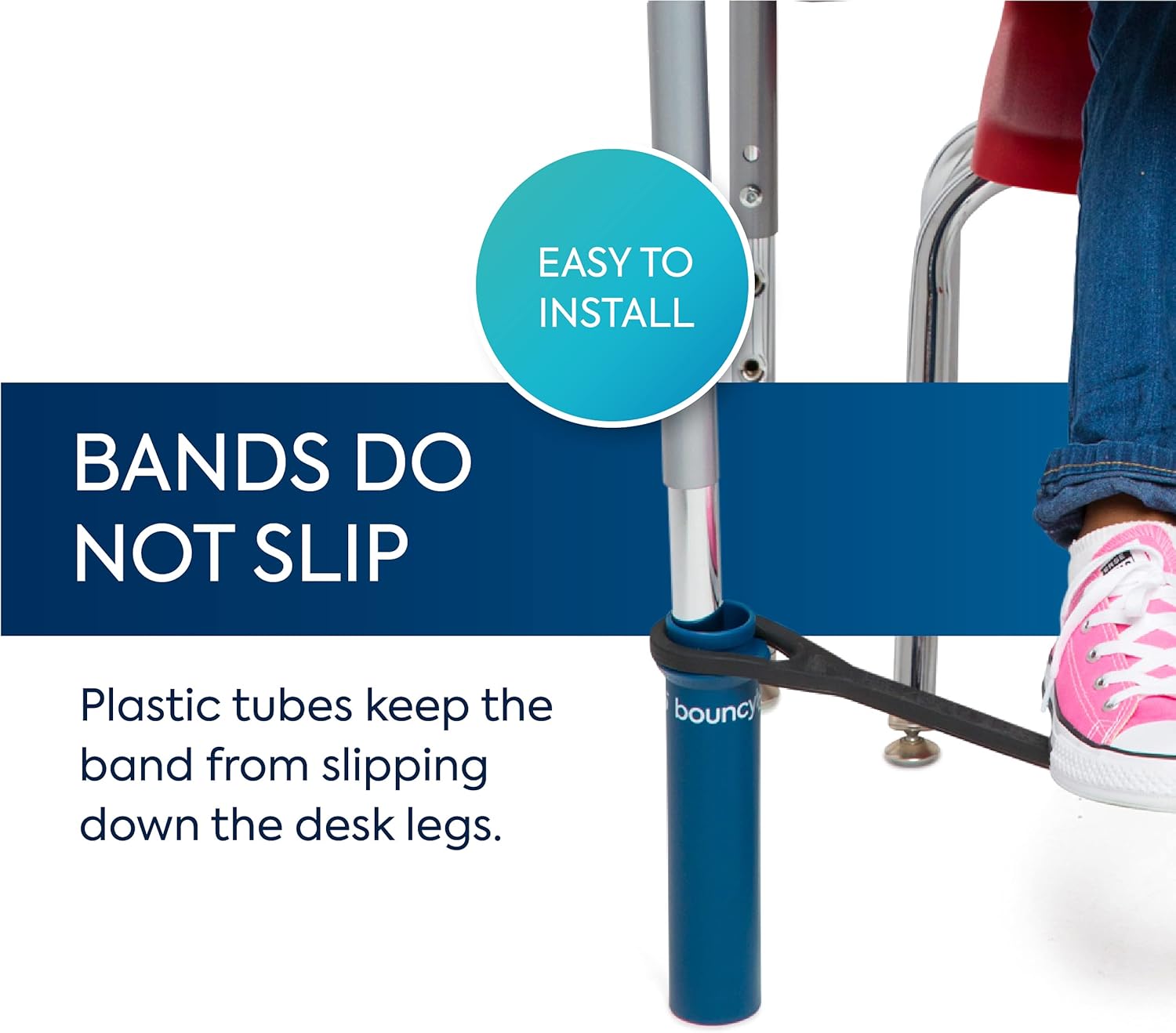 EASY TO INSTALL

BANDS DO NOT SLIP

Plastic tubes keep the band from slipping down the desk legs.

bouncy